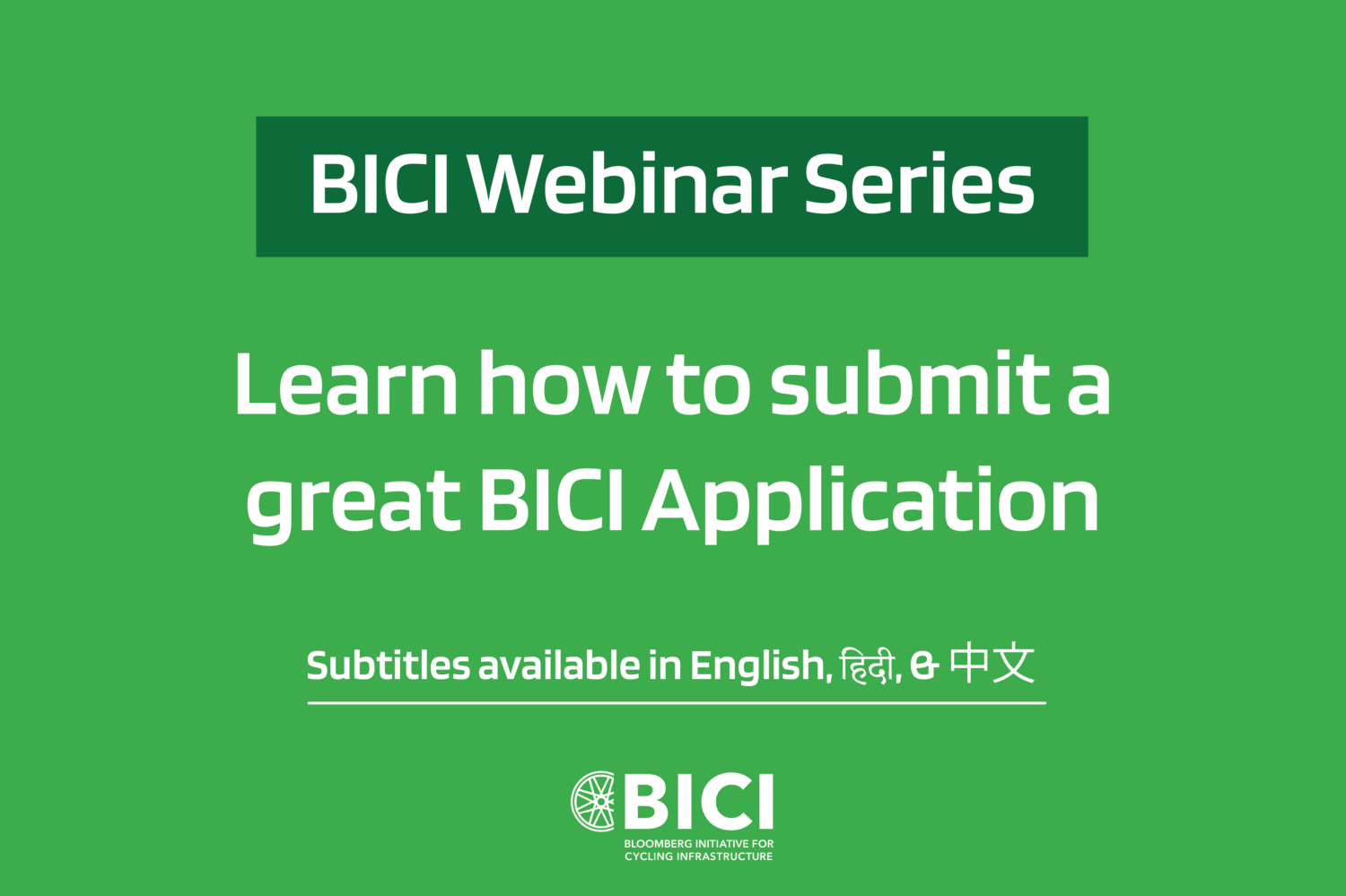 BICI Webinar Series

Learn how to submit a great BICI Application

Subtitles available in English, हिंदी, & 中文

BICI
BLOOMBERG INITIATIVE FOR CYCLING INFRASTRUCTURE